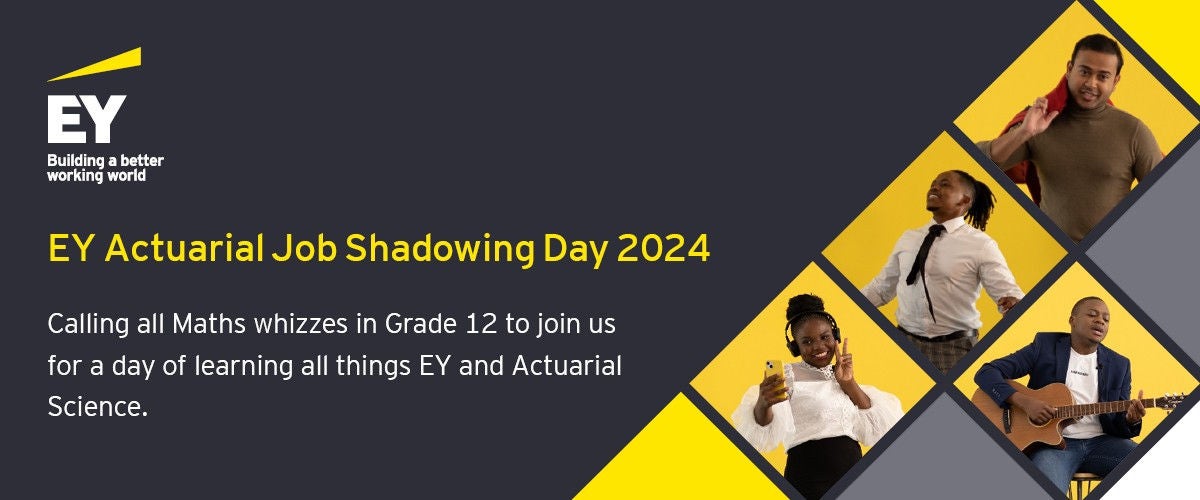 EY
Building a better working world

EY Actuarial Job Shadowing Day 2024

Calling all Maths whizzes in Grade 12 to join us for a day of learning all things EY and Actuarial Science.